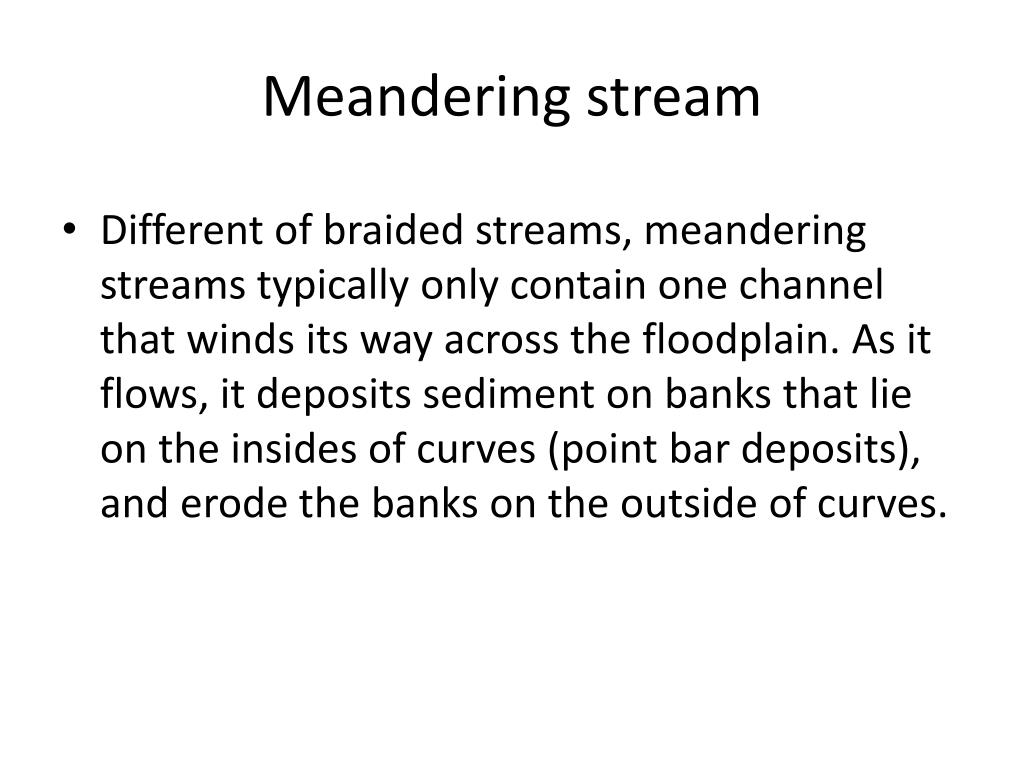 Meandering stream

• Different of braided streams, meandering streams typically only contain one channel that winds its way across the floodplain. As it flows, it deposits sediment on banks that lie on the insides of curves (point bar deposits), and erode the banks on the outside of curves.